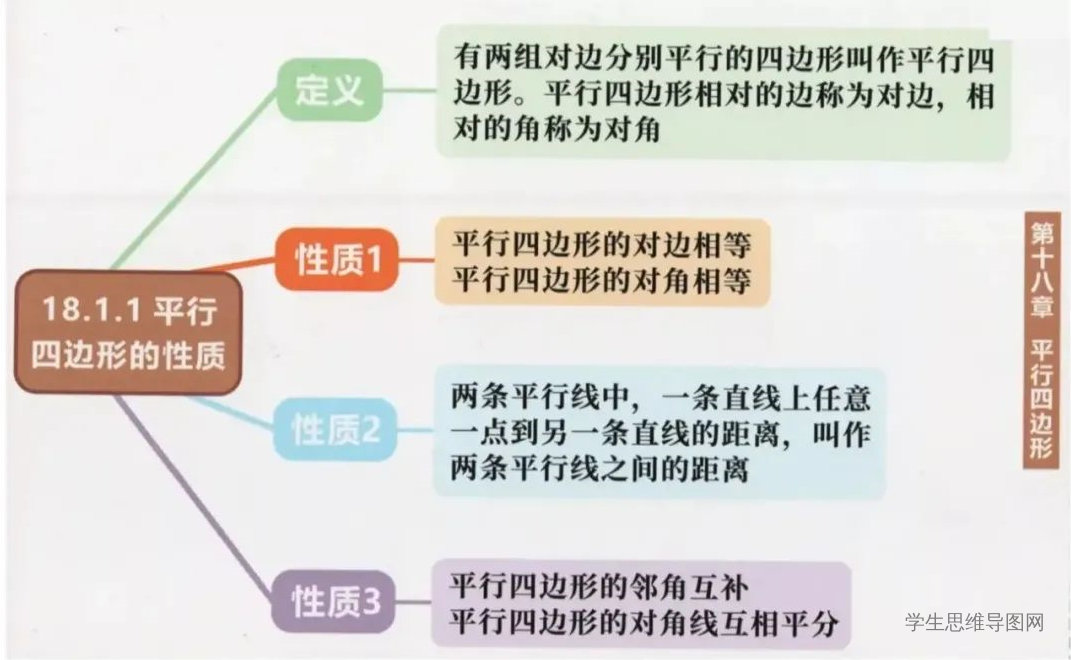 18.1.1 平行四边形的性质

定义

有两组对边分别平行的四边形叫作平行四边形。平行四边形相对的边称为对边，相对的角称为对角

性质1

平行四边形的对边相等
平行四边形的对角相等

性质2

两条平行线中，一条直线上任意一点到另一条直线的距离，叫作两条平行线之间的距离

性质3

平行四边形的邻角互补
平行四边形的对角线互相平分

第十八章 平行四边形

学生思维导图网